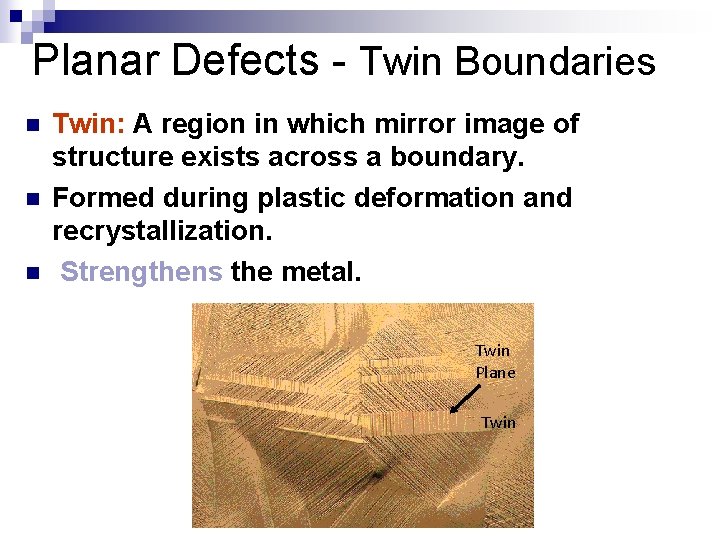 Planar Defects - Twin Boundaries

Twin: A region in which mirror image of structure exists across a boundary.

Formed during plastic deformation and recrystallization.

Strengthens the metal.

Twin Plane

Twin